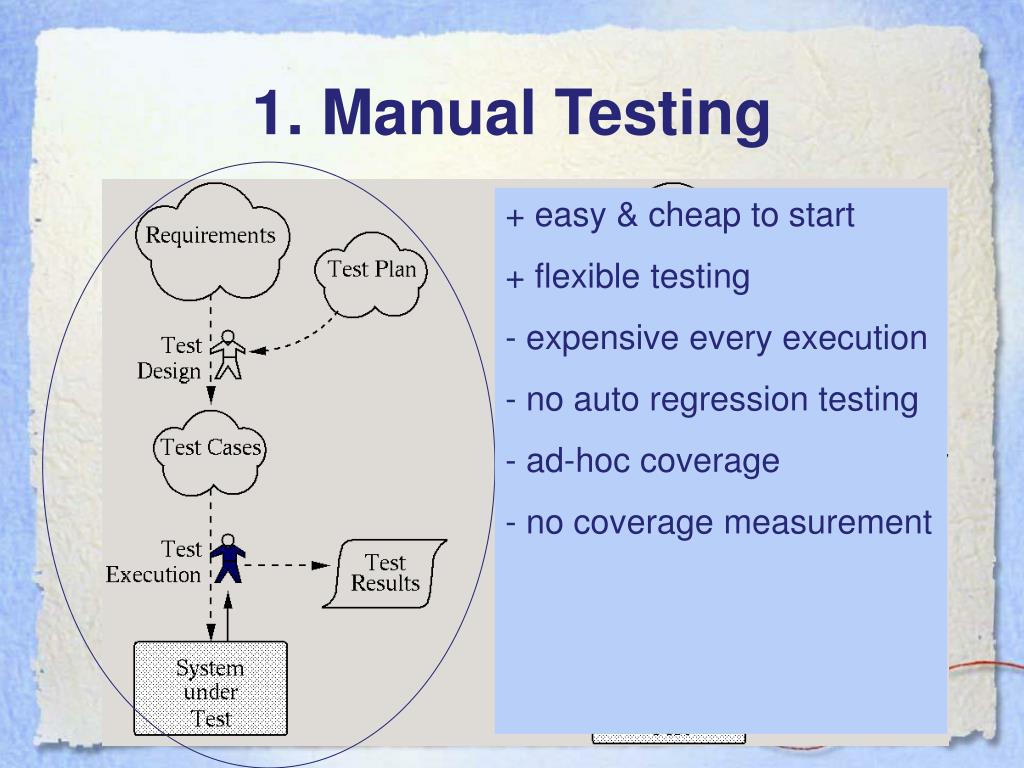 1. Manual Testing

Requirements

Test Plan

Test Design

Test Cases

Test Execution

Test Results

System under Test

+ easy & cheap to start

+ flexible testing

- expensive every execution

- no auto regression testing

- ad-hoc coverage

- no coverage measurement